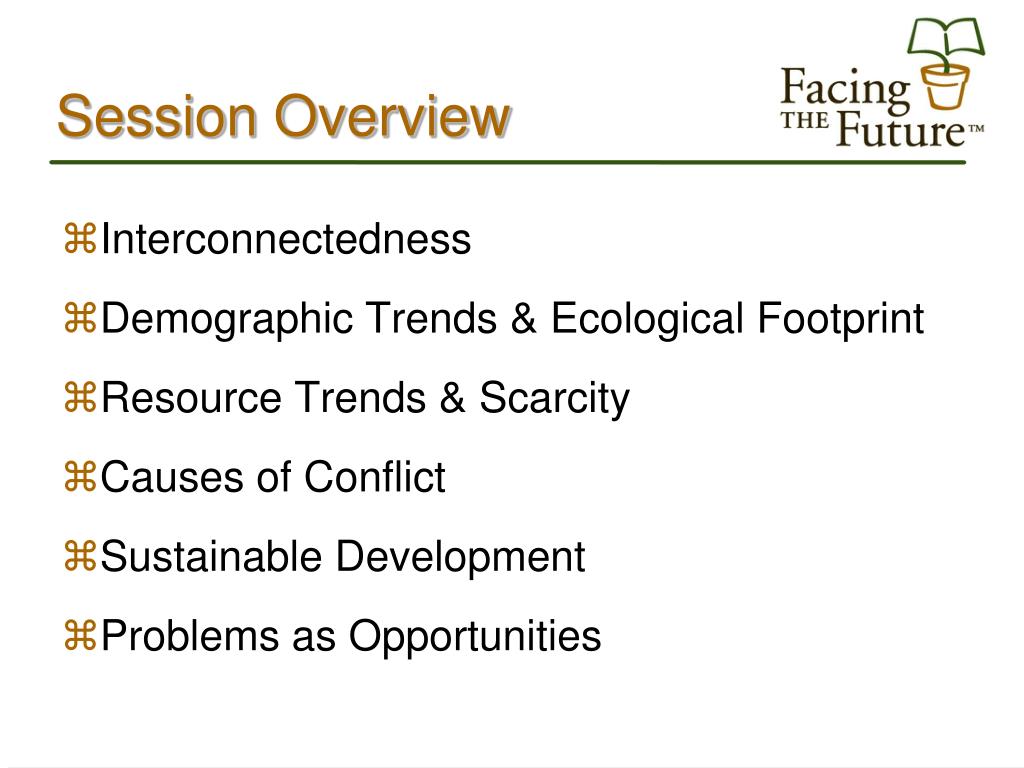 Session Overview

Facing THE Future™

⌘Interconnectedness

⌘Demographic Trends & Ecological Footprint

⌘Resource Trends & Scarcity

⌘Causes of Conflict

⌘Sustainable Development

⌘Problems as Opportunities